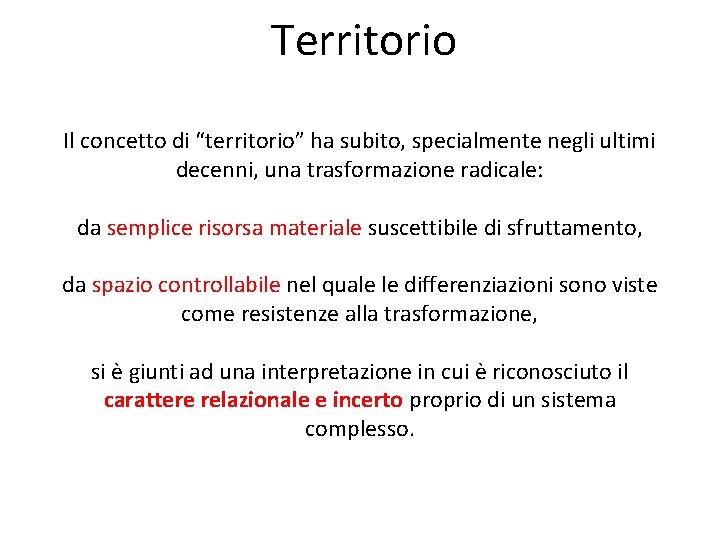 Territorio

Il concetto di “territorio” ha subito, specialmente negli ultimi decenni, una trasformazione radicale:

da semplice risorsa materiale suscettibile di sfruttamento,

da spazio controllabile nel quale le differenziazioni sono viste come resistenze alla trasformazione,

si è giunti ad una interpretazione in cui è riconosciuto il carattere relazionale e incerto proprio di un sistema complesso.